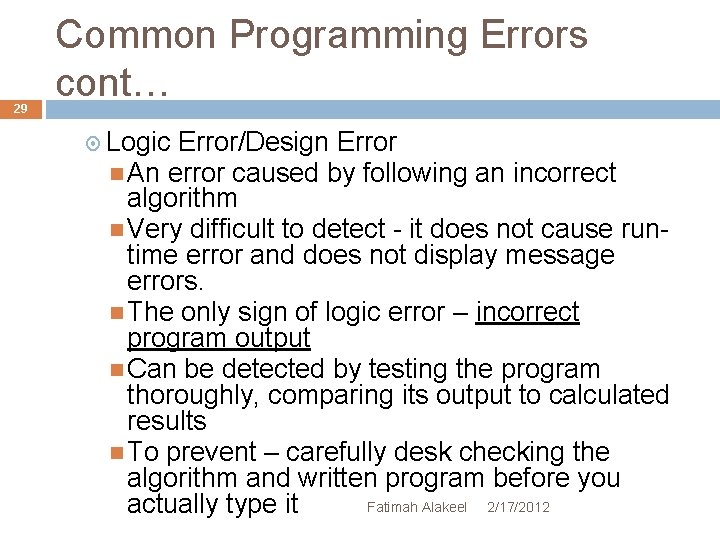 Common Programming Errors cont…

29

Logic Error/Design Error

An error caused by following an incorrect algorithm

Very difficult to detect - it does not cause run-time error and does not display message errors.

The only sign of logic error – incorrect program output

Can be detected by testing the program thoroughly, comparing its output to calculated results

To prevent – carefully desk checking the algorithm and written program before you actually type it

Fatimah Alakeel 2/17/2012